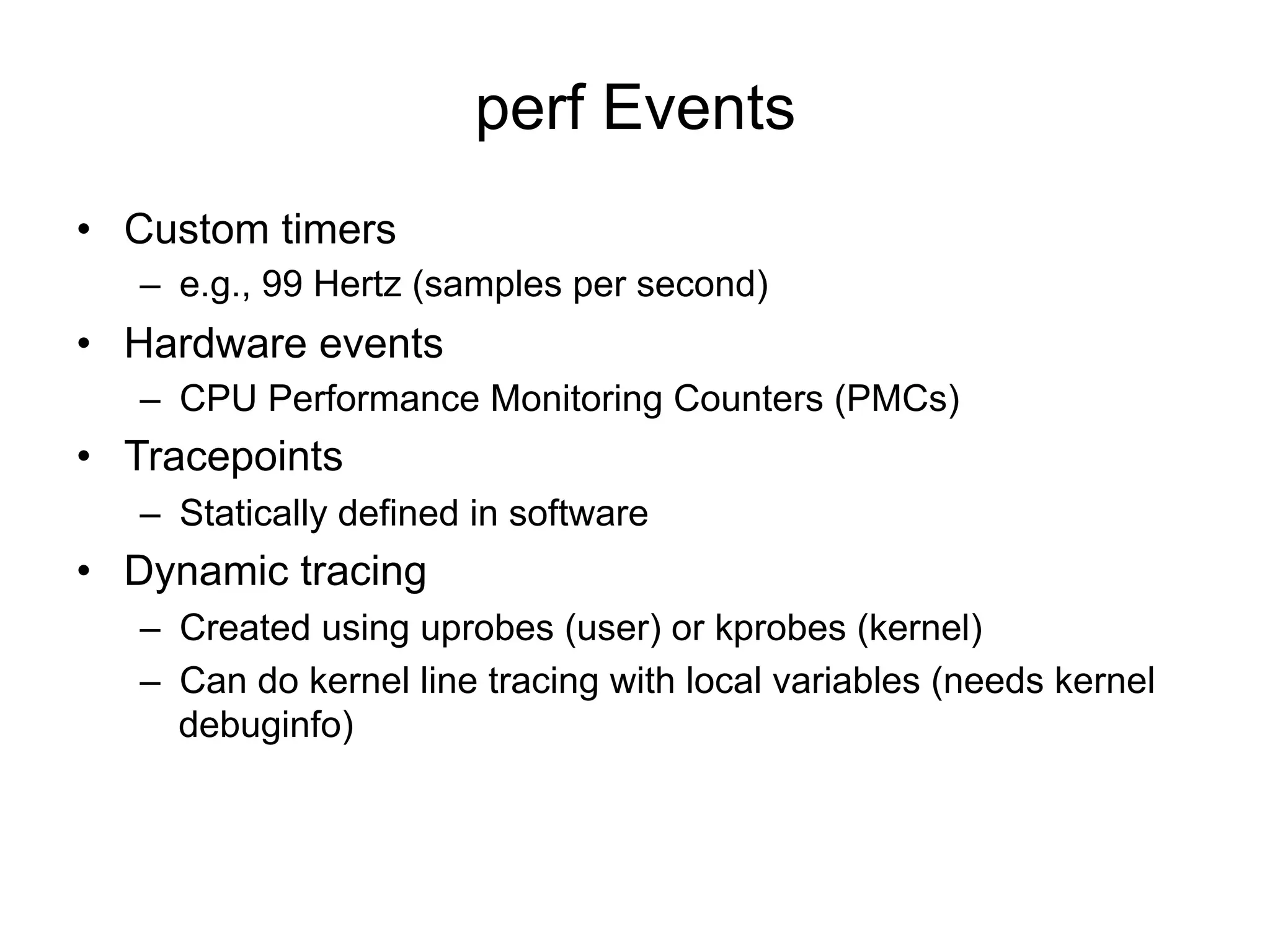 perf Events

• Custom timers
  – e.g., 99 Hertz (samples per second)
• Hardware events
  – CPU Performance Monitoring Counters (PMCs)
• Tracepoints
  – Statically defined in software
• Dynamic tracing
  – Created using uprobes (user) or kprobes (kernel)
  – Can do kernel line tracing with local variables (needs kernel debuginfo)